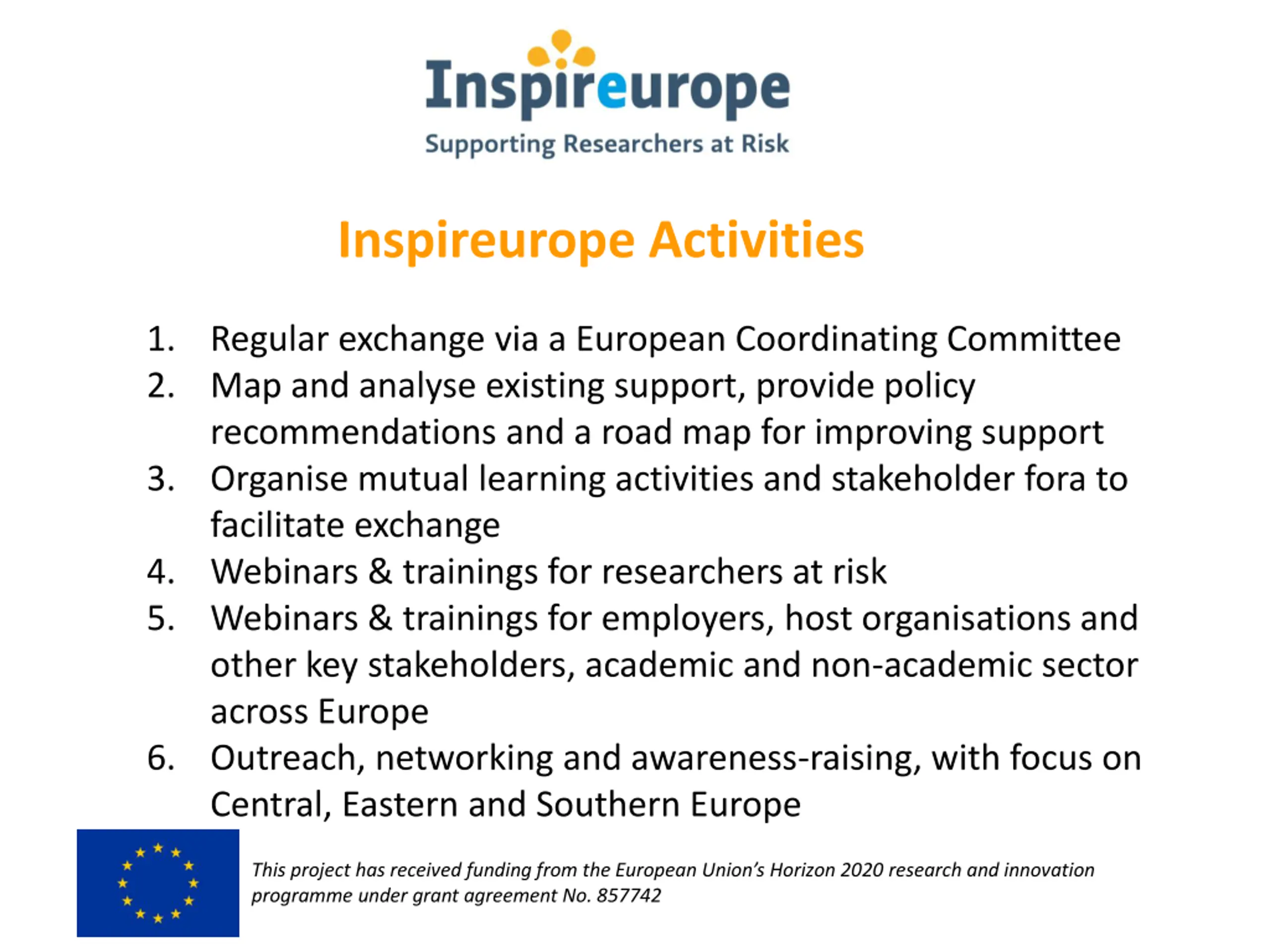 Inspireurope
Supporting Researchers at Risk

Inspireurope Activities

1. Regular exchange via a European Coordinating Committee
2. Map and analyse existing support, provide policy recommendations and a road map for improving support
3. Organise mutual learning activities and stakeholder fora to facilitate exchange
4. Webinars & trainings for researchers at risk
5. Webinars & trainings for employers, host organisations and other key stakeholders, academic and non-academic sector across Europe
6. Outreach, networking and awareness-raising, with focus on Central, Eastern and Southern Europe

This project has received funding from the European Union's Horizon 2020 research and innovation programme under grant agreement No. 857742